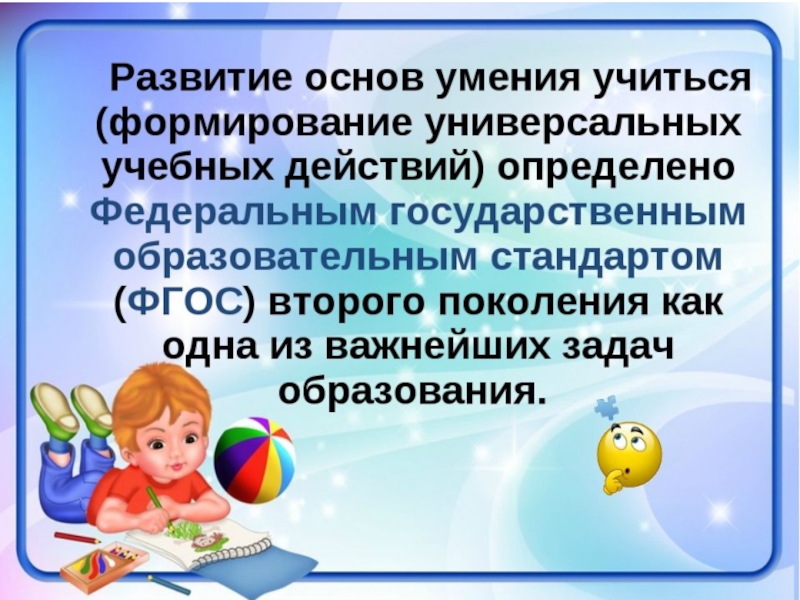 Развитие основ умения учиться (формирование универсальных учебных действий) определено Федеральным государственным образовательным стандартом (ФГОС) второго поколения как одна из важнейших задач образования.